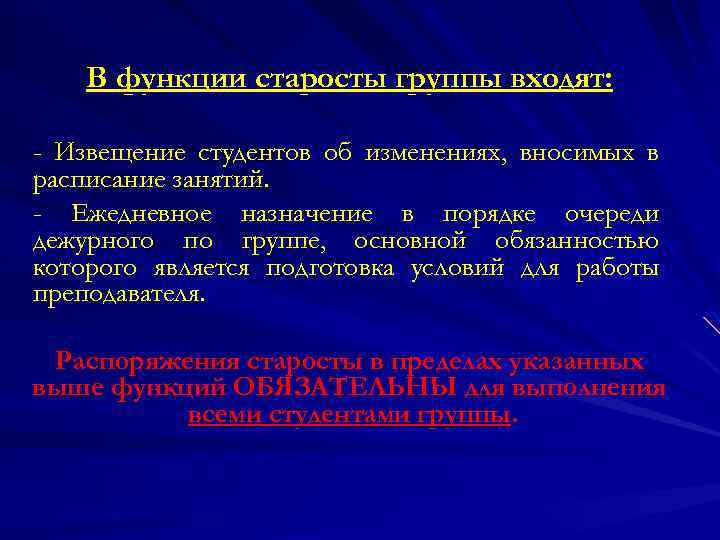 В функции старосты группы входят:

- Извещение студентов об изменениях, вносимых в расписание занятий.

- Ежедневное назначение в порядке очереди дежурного по группе, основной обязанностью которого является подготовка условий для работы преподавателя.

Распоряжения старосты в пределах указанных выше функций ОБЯЗАТЕЛЬНЫ для выполнения всеми студентами группы.